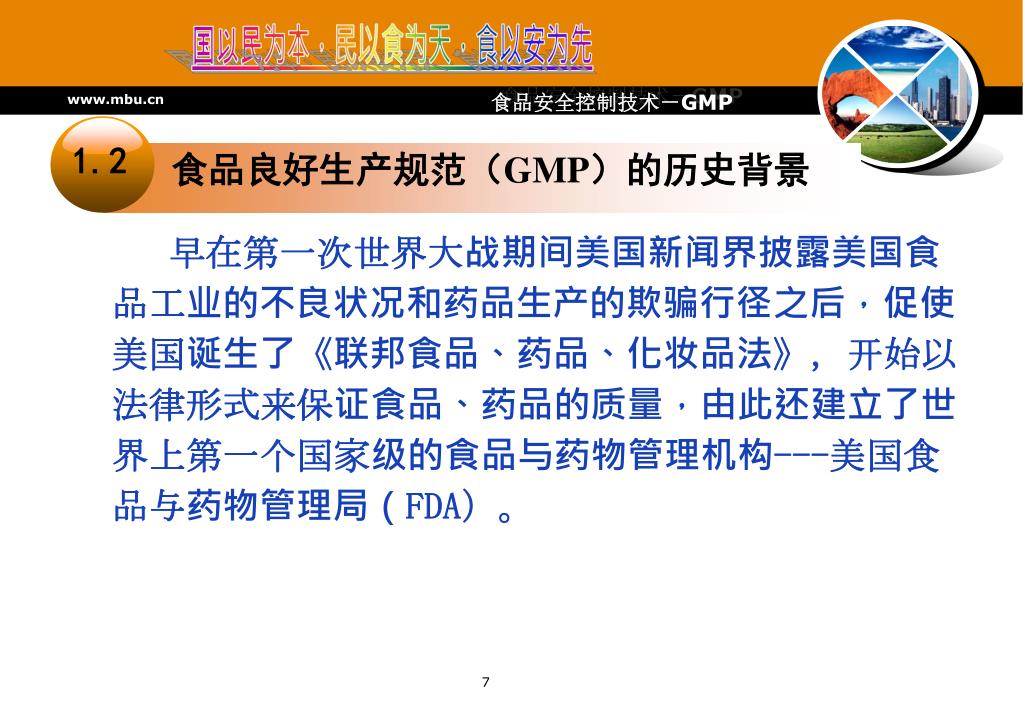 国以民为本，民以食为天，食以安为先

www.mbu.cn

食品安全控制技术－GMP

1.2 食品良好生产规范（GMP）的历史背景

早在第一次世界大战期间美国新闻界披露美国食品工业的不良状况和药品生产的欺骗行径之后，促使美国诞生了《联邦食品、药品、化妆品法》，开始以法律形式来保证食品、药品的质量，由此还建立了世界上第一个国家级的食品与药物管理机构---美国食品与药物管理局（FDA）。

7